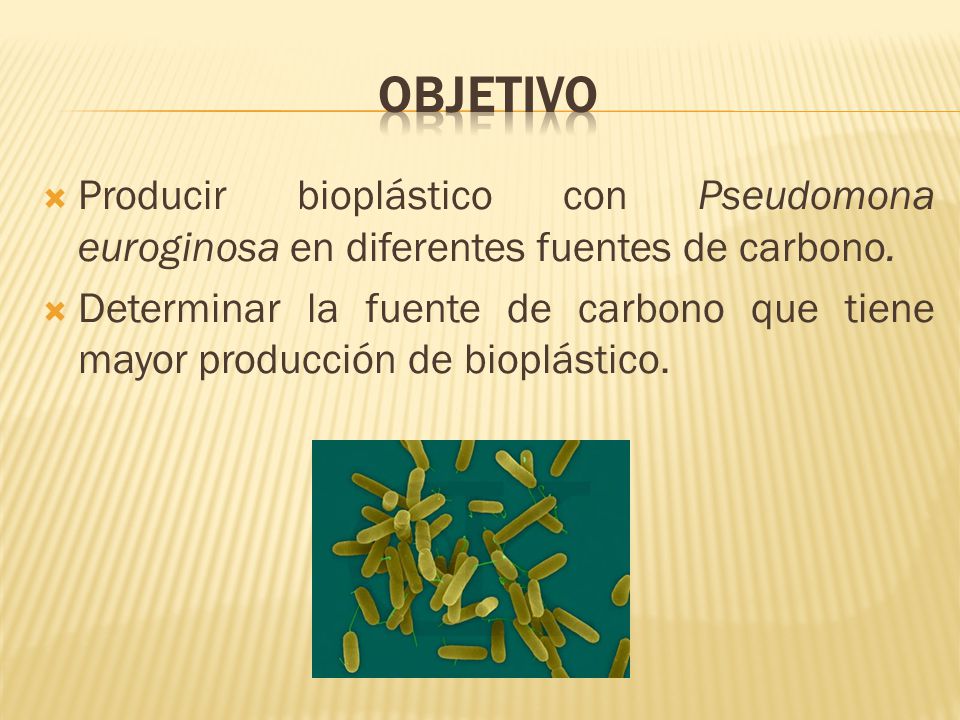 OBJETIVO

Producir bioplástico con Pseudomona euroginosa en diferentes fuentes de carbono.

Determinar la fuente de carbono que tiene mayor producción de bioplástico.